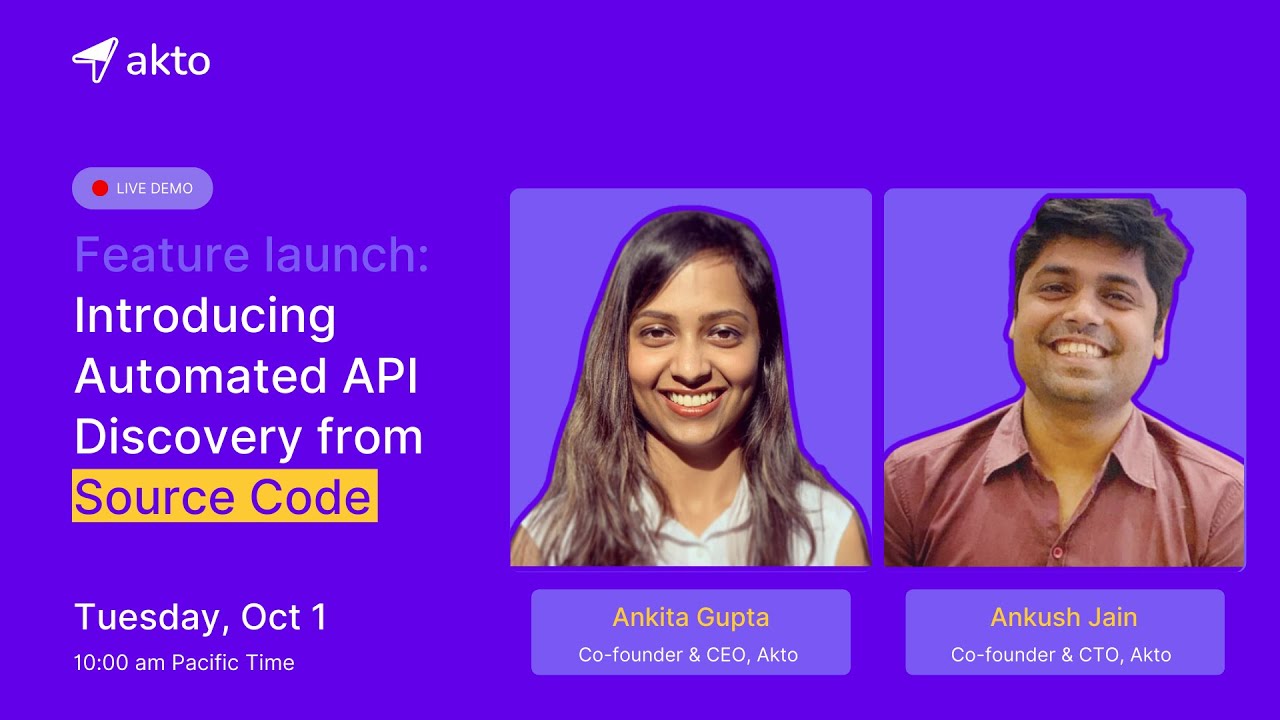 akto

LIVE DEMO

Feature launch:
Introducing Automated API Discovery from Source Code

Tuesday, Oct 1
10:00 am Pacific Time

Ankita Gupta
Co-founder & CEO, Akto

Ankush Jain
Co-founder & CTO, Akto